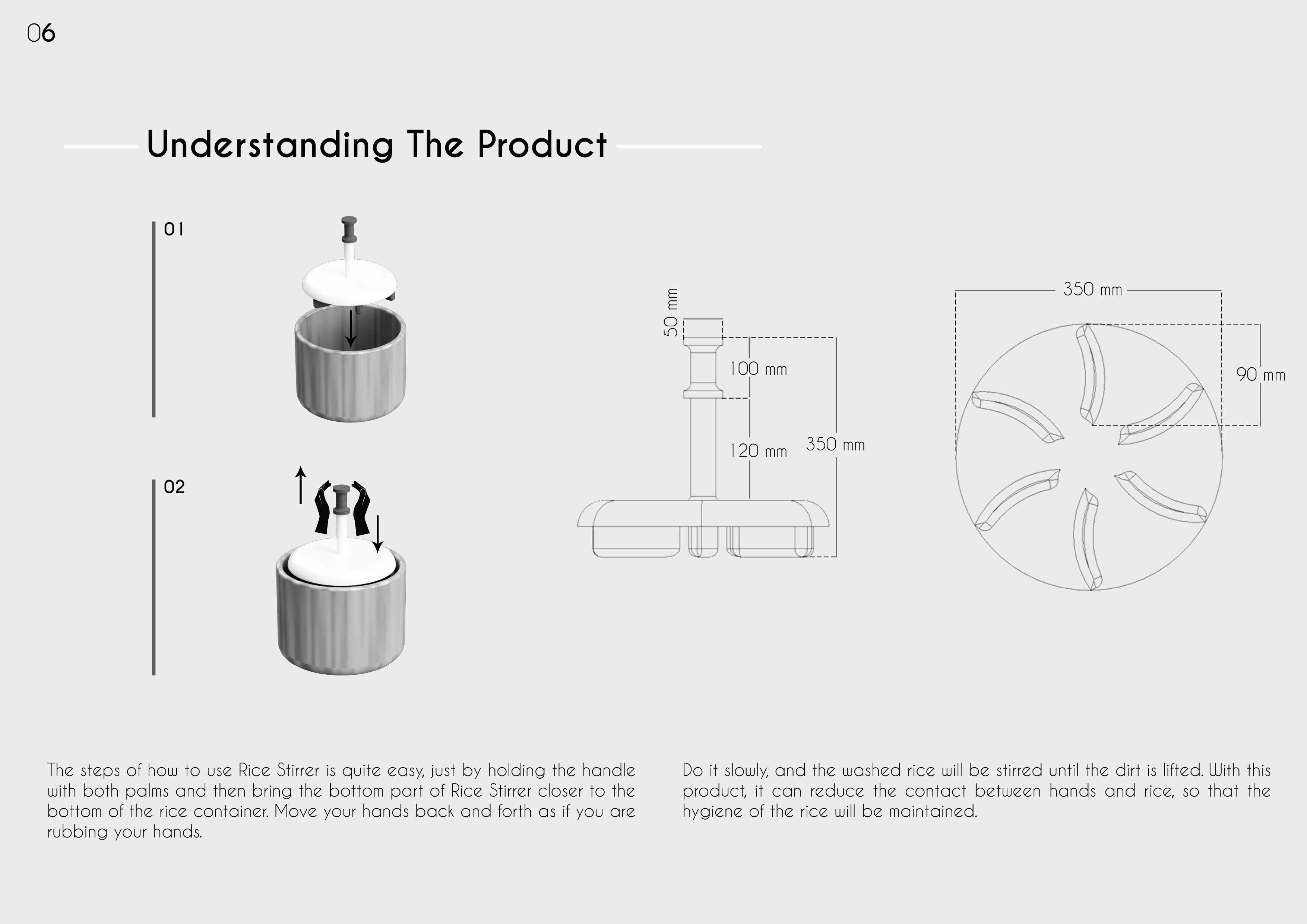 06

Understanding The Product

01

02

50 mm

100 mm

120 mm

350 mm

350 mm

90 mm

The steps of how to use Rice Stirrer is quite easy, just by holding the handle with both palms and then bring the bottom part of Rice Stirrer closer to the bottom of the rice container. Move your hands back and forth as if you are rubbing your hands.

Do it slowly, and the washed rice will be stirred until the dirt is lifted. With this product, it can reduce the contact between hands and rice, so that the hygiene of the rice will be maintained.